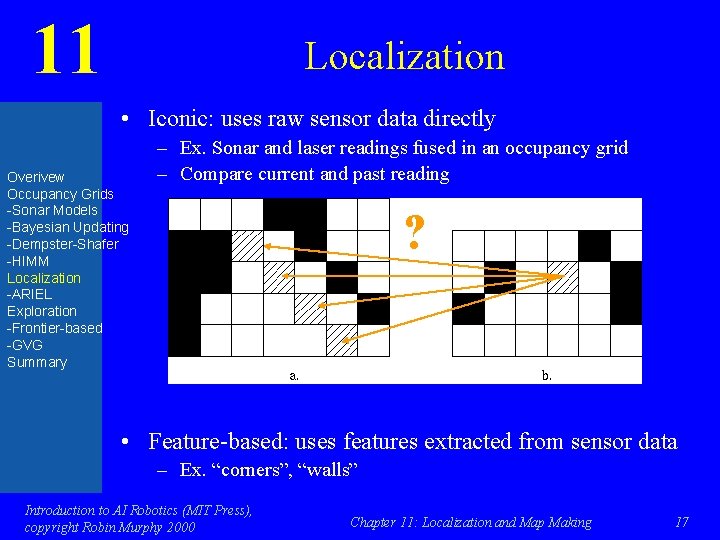 11

Localization

Overivew
Occupancy Grids
-Sonar Models
-Bayesian Updating
-Dempster-Shafer
-HIMM
Localization
-ARIEL
Exploration
-Frontier-based
-GVG
Summary

• Iconic: uses raw sensor data directly
– Ex. Sonar and laser readings fused in an occupancy grid
– Compare current and past reading

?

a.

b.

• Feature-based: uses features extracted from sensor data
– Ex. "corners", "walls"

Introduction to AI Robotics (MIT Press), copyright Robin Murphy 2000

Chapter 11: Localization and Map Making

17